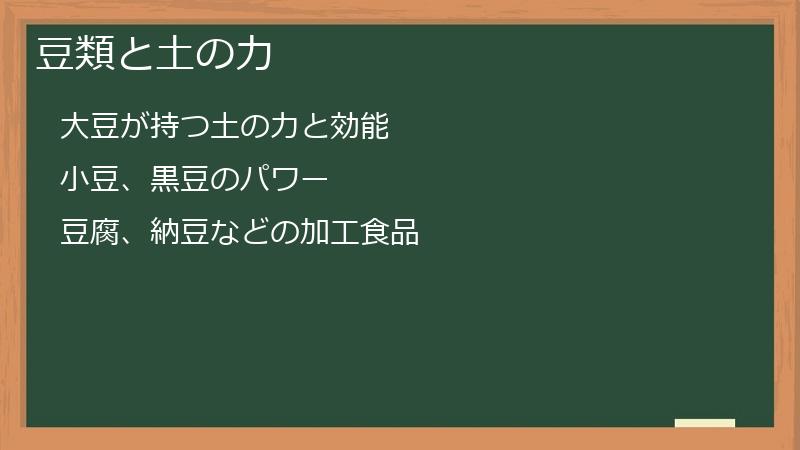 豆類と土の力

大豆が持つ土の力と効能

小豆、黒豆のパワー

豆腐、納豆などの加工食品